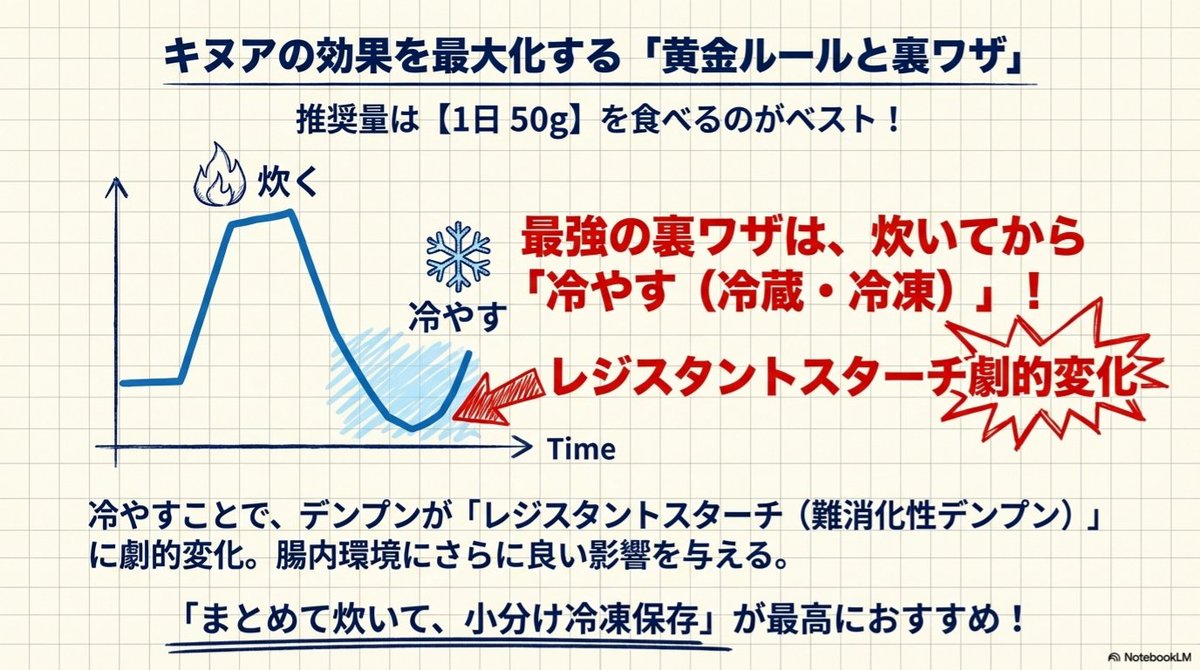 キヌアの効果を最大化する「黄金ルールと裏ワザ」

推奨量は【1日 50g】を食べるのがベスト！

炊く

冷やす

Time

最強の裏ワザは、炊いてから「冷やす（冷蔵・冷凍）」！

レジスタントスターチ劇的変化

冷やすことで、デンプンが「レジスタントスターチ（難消化性デンプン）」に劇的変化。腸内環境にさらに良い影響を与える。

「まとめて炊いて、小分け冷凍保存」が最高におすすめ！

NotebookLM